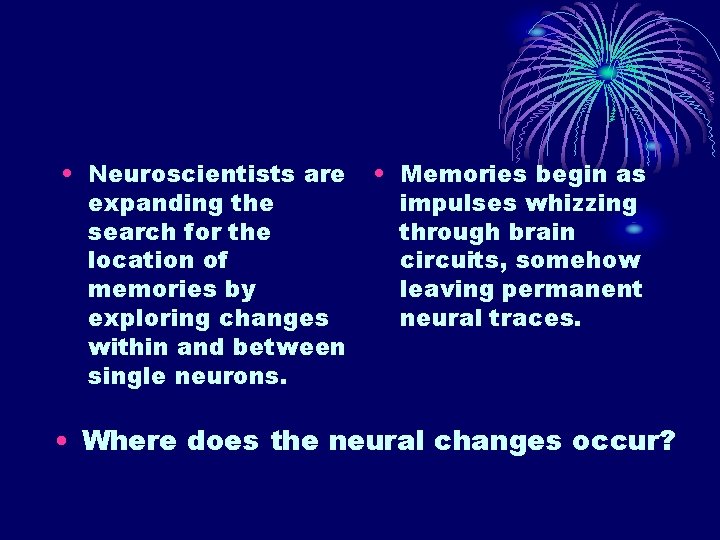 • Neuroscientists are expanding the search for the location of memories by exploring changes within and between single neurons.

• Memories begin as impulses whizzing through brain circuits, somehow leaving permanent neural traces.

• Where does the neural changes occur?